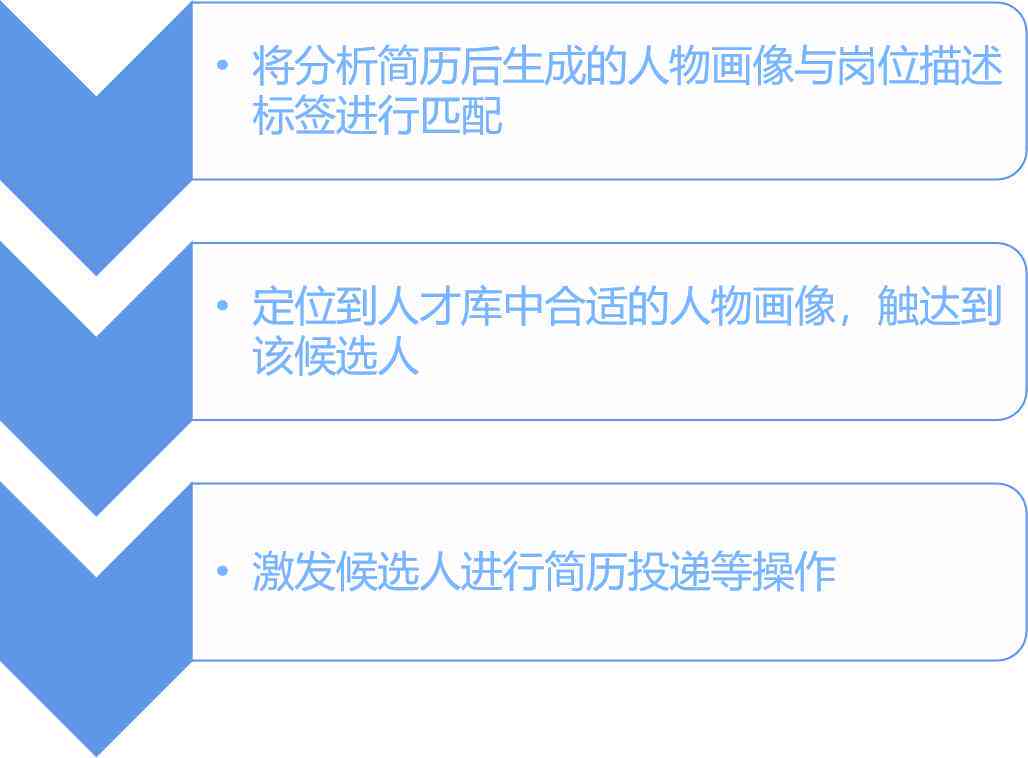 • 将分析简历后生成的人物画像与岗位描述标签进行匹配

• 定位到人才库中合适的人物画像，触达到该候选人

• 激发候选人进行简历投递等操作